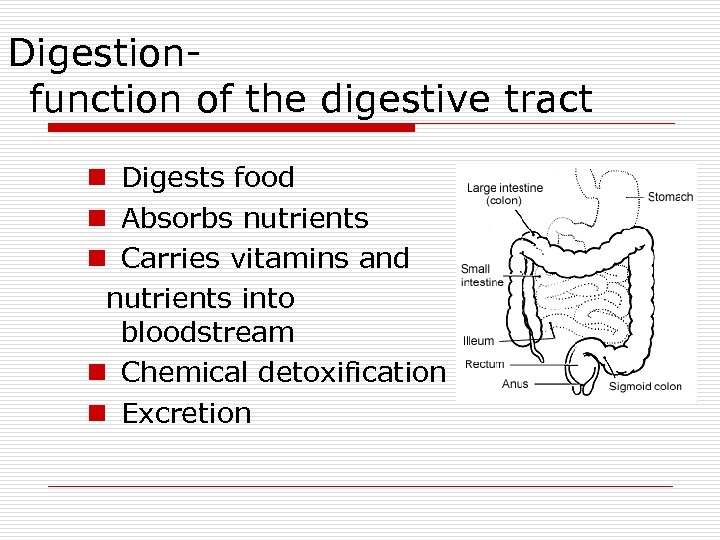 Digestion-
function of the digestive tract

Digests food
Absorbs nutrients
Carries vitamins and nutrients into bloodstream
Chemical detoxification
Excretion

Large intestine (colon)
Stomach
Small intestine
Illeum
Rectum
Anus
Sigmoid colon